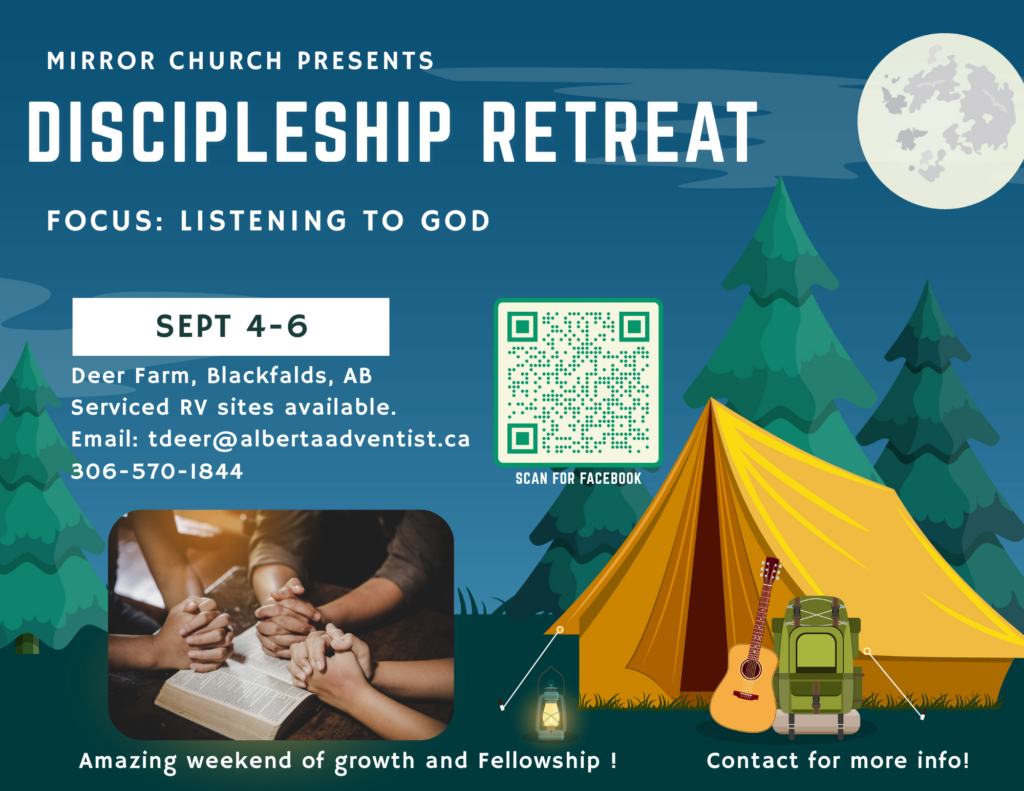 MIRROR CHURCH PRESENTS

DISCIPLESHIP RETREAT

FOCUS: LISTENING TO GOD

SEPT 4-6

Deer Farm, Blackfalds, AB
Serviced RV sites available.
Email: tdeer@albertaadventist.ca
306-570-1844

SCAN FOR FACEBOOK

Amazing weekend of growth and Fellowship !

Contact for more info!